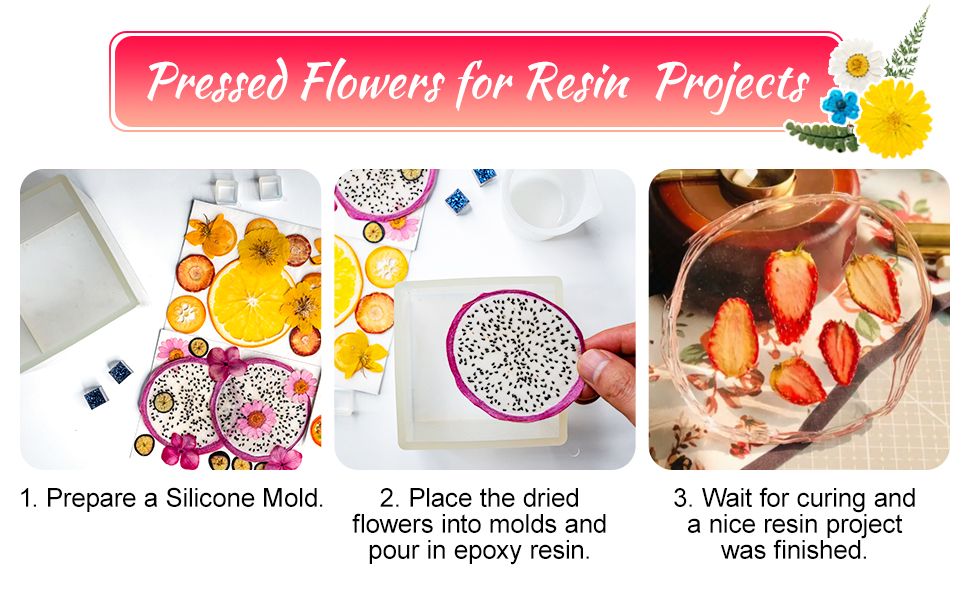 Pressed Flowers for Resin Projects

1. Prepare a Silicone Mold.

2. Place the dried flowers into molds and pour in epoxy resin.

3. Wait for curing and a nice resin project was finished.